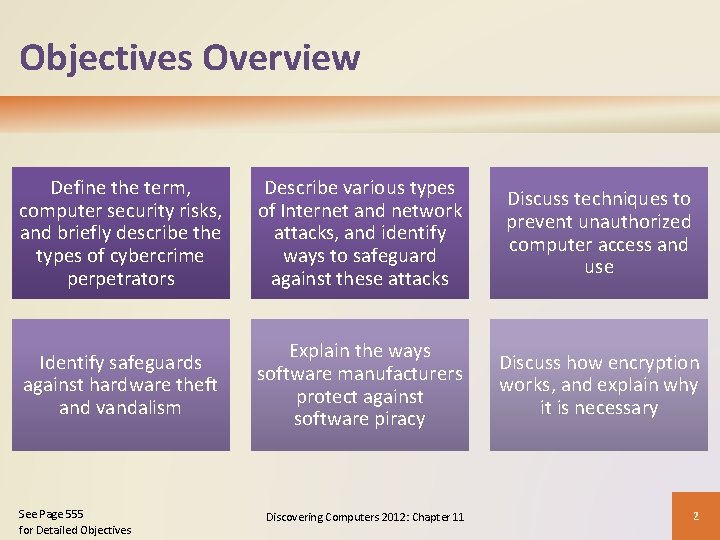 Objectives Overview

Define the term, computer security risks, and briefly describe the types of cybercrime perpetrators

Describe various types of Internet and network attacks, and identify ways to safeguard against these attacks

Discuss techniques to prevent unauthorized computer access and use

Identify safeguards against hardware theft and vandalism

Explain the ways software manufacturers protect against software piracy

Discuss how encryption works, and explain why it is necessary

See Page 555
for Detailed Objectives

Discovering Computers 2012: Chapter 11

2